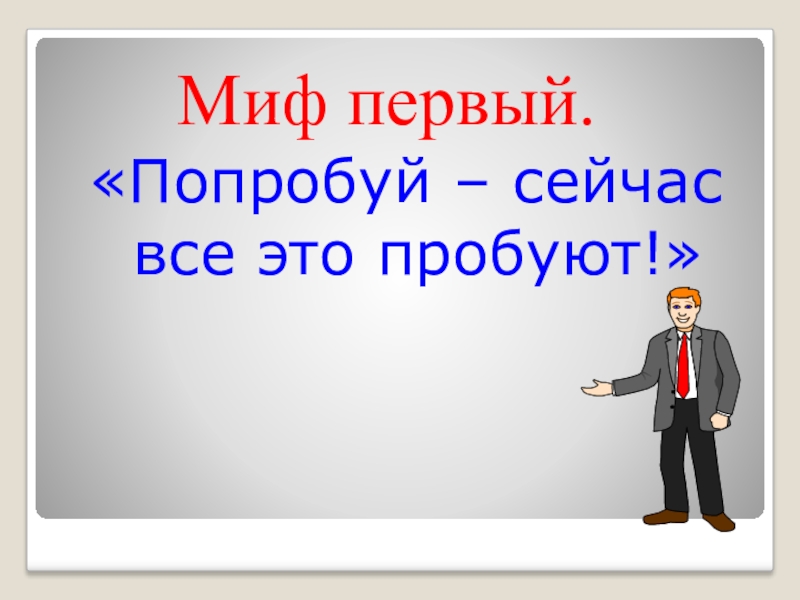 Миф первый.

«Попробуй – сейчас все это пробуют!»